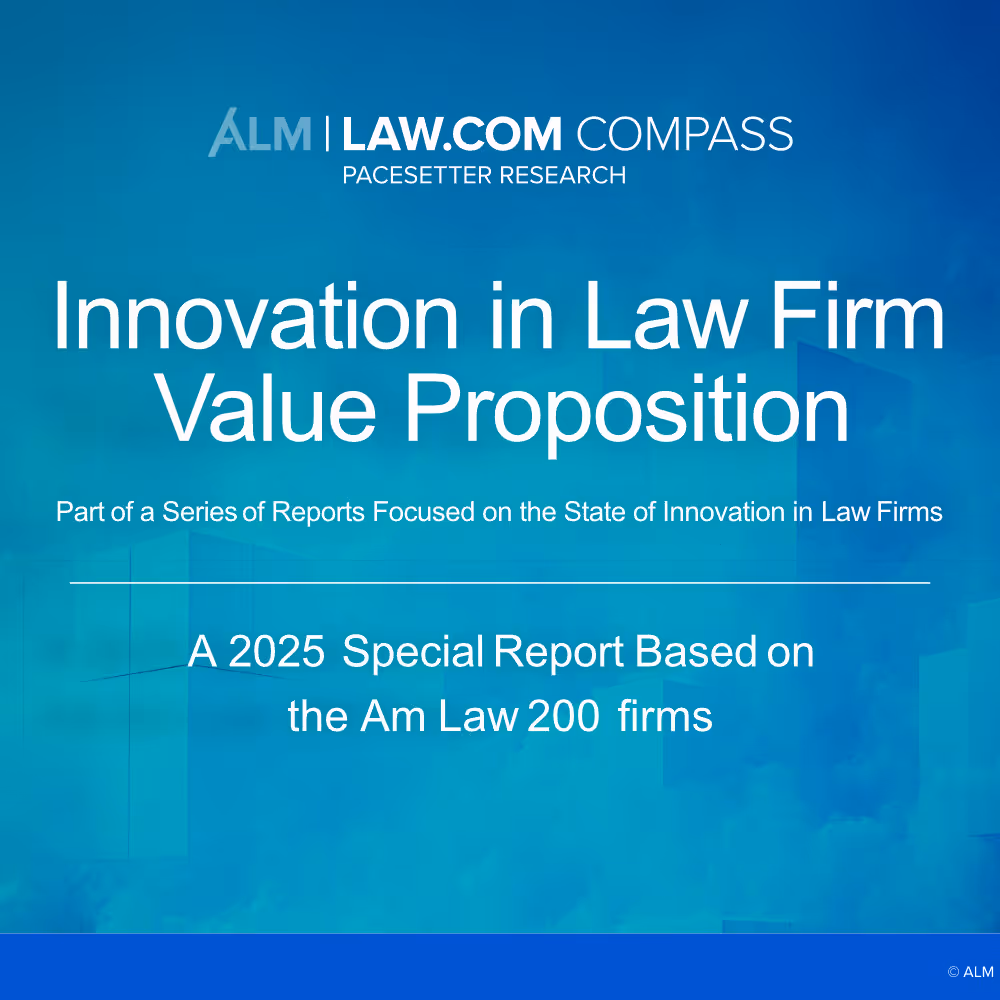 ALM | LAW.COM COMPASS
PACESETTER RESEARCH

Innovation in Law Firm Value Proposition

Part of a Series of Reports Focused on the State of Innovation in Law Firms

A 2025 Special Report Based on the Am Law 200 firms

© ALM